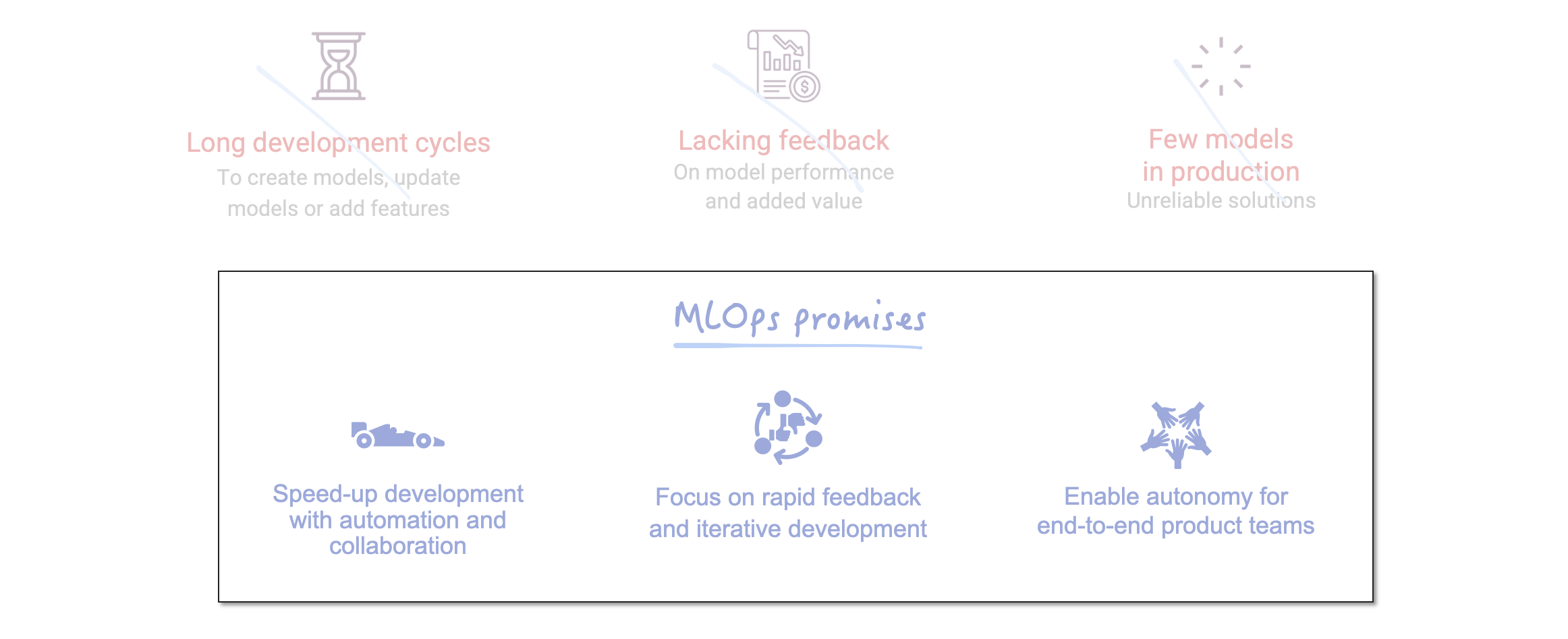 Long development cycles
To create models, update models or add features

Lacking feedback
On model performance and added value

Few models in production
Unreliable solutions

MLOps promises

Speed-up development with automation and collaboration

Focus on rapid feedback and iterative development

Enable autonomy for end-to-end product teams